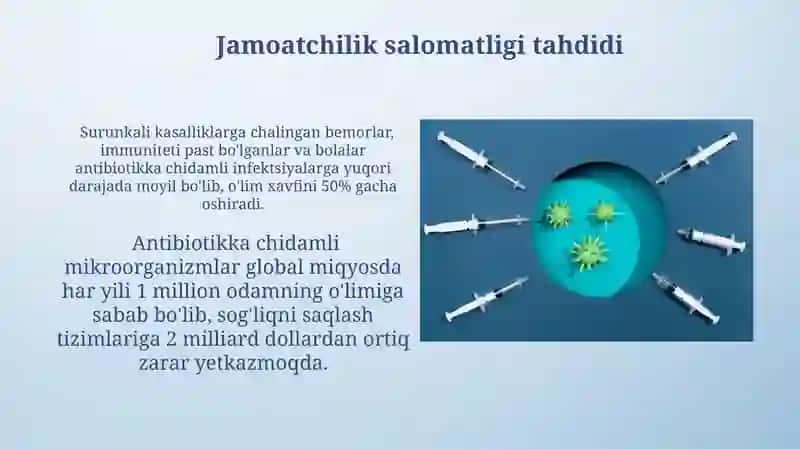 Jamoatchilik salomatligi tahdidi

Surunkali kasalliklarga chalingan bemorlar, immuniteti past bo'lganlar va bolalar antibiotikka chidamli infektsiyalarga yuqori darajada moyil bo'lib, o'lim xavfini 50% gacha oshiradi.

Antibiotikka chidamli mikroorganizmlar global miqyosda har yili 1 million odamning o'limiga sabab bo'lib, sog'liqni saqlash tizimlariga 2 milliard dollardan ortiq zarar yetkazmoqda.